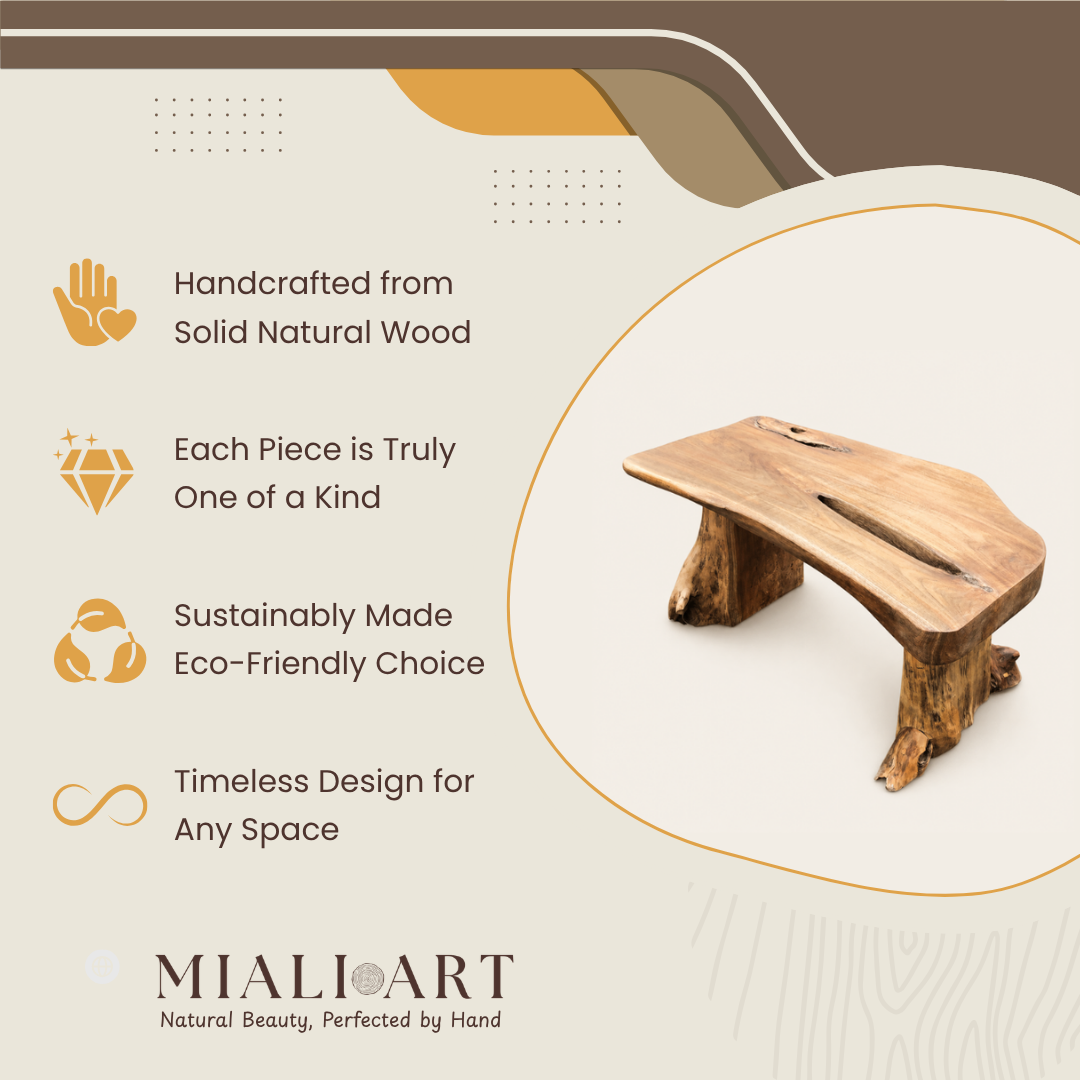 Handcrafted from Solid Natural Wood

Each Piece is Truly One of a Kind

Sustainably Made Eco-Friendly Choice

Timeless Design for Any Space

MIALI ART
Natural Beauty, Perfected by Hand